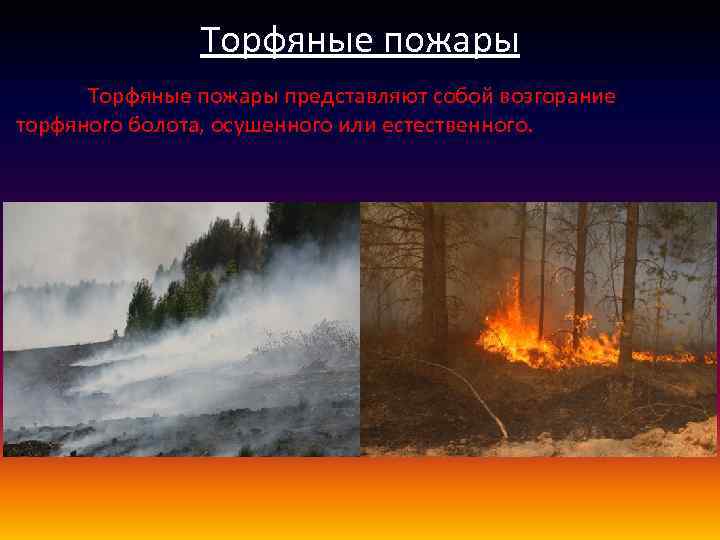 Торфяные пожары

Торфяные пожары представляют собой возгорание торфяного болота, осушенного или естественного.